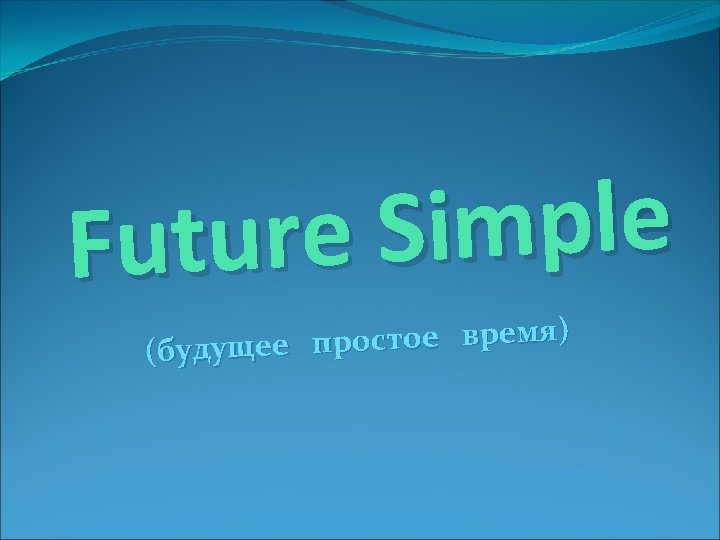 Future Simple

(будущее простое время)